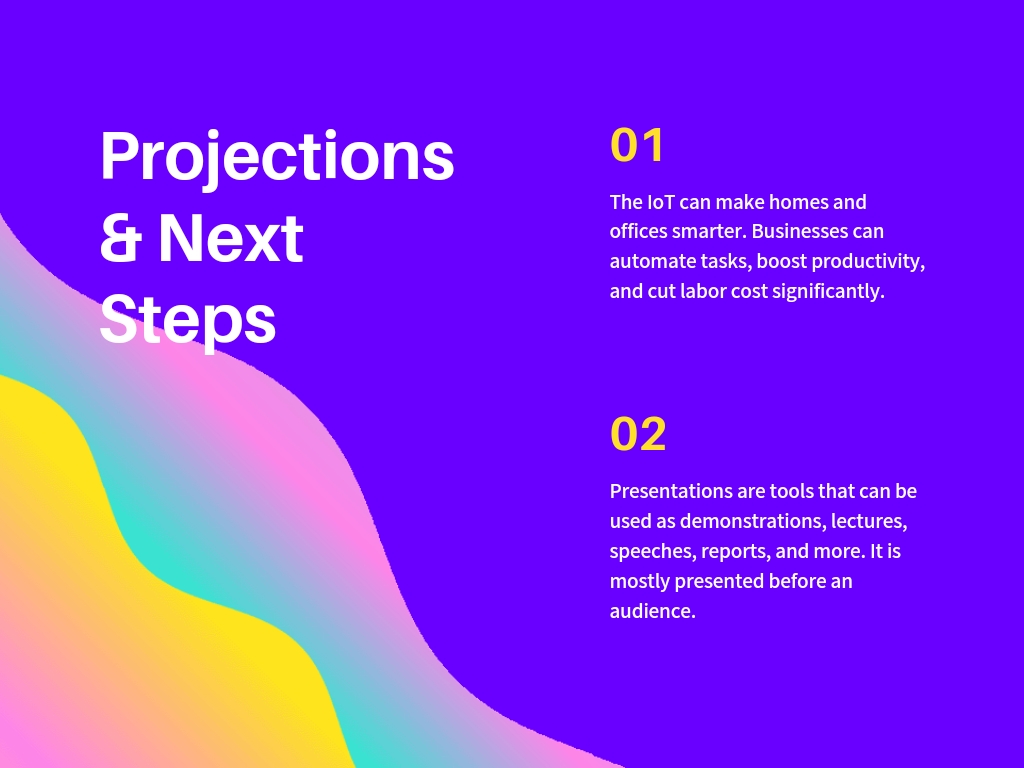 Projections & Next Steps

01

The IoT can make homes and offices smarter. Businesses can automate tasks, boost productivity, and cut labor cost significantly.

02

Presentations are tools that can be used as demonstrations, lectures, speeches, reports, and more. It is mostly presented before an audience.